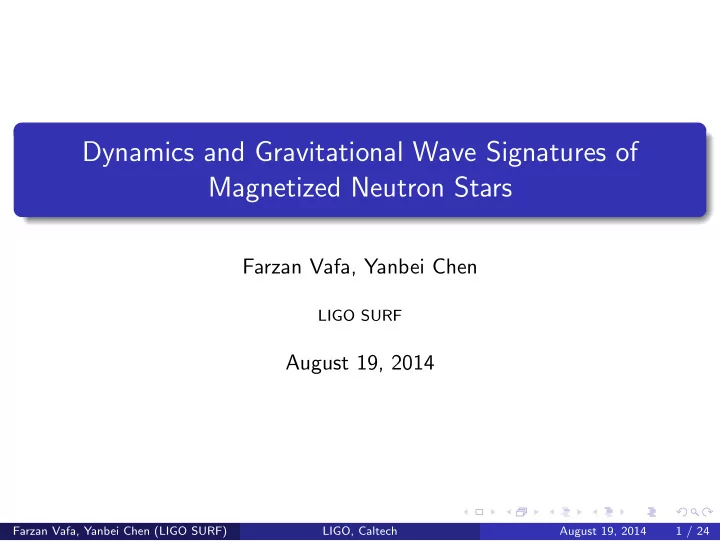 Dynamics and Gravitational Wave Signatures of Magnetized Neutron Stars

Farzan Vafa, Yanbei Chen

LIGO SURF

August 19, 2014

Farzan Vafa, Yanbei Chen (LIGO SURF) LIGO, Caltech August 19, 2014 1 / 24